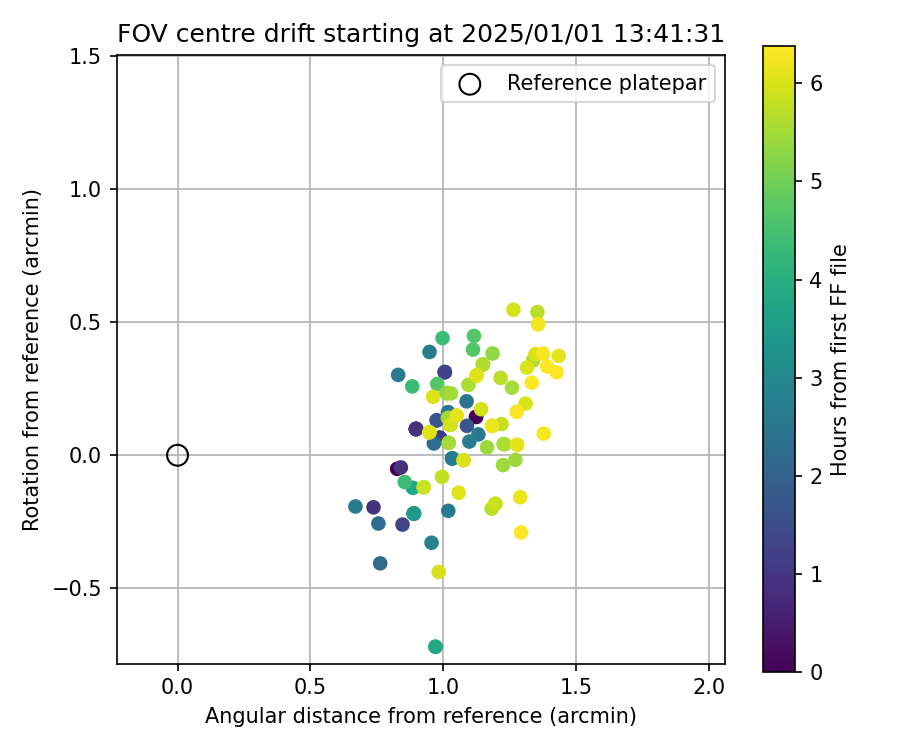 FOV centre drift starting at 2025/01/01 13:41:31

Reference platepar

Rotation from reference (arcmin)

1.5
1.0
0.5
0.0
−0.5

0.0
0.5
1.0
1.5
2.0

Angular distance from reference (arcmin)

Hours from first FF file

6
5
4
3
2
1
0